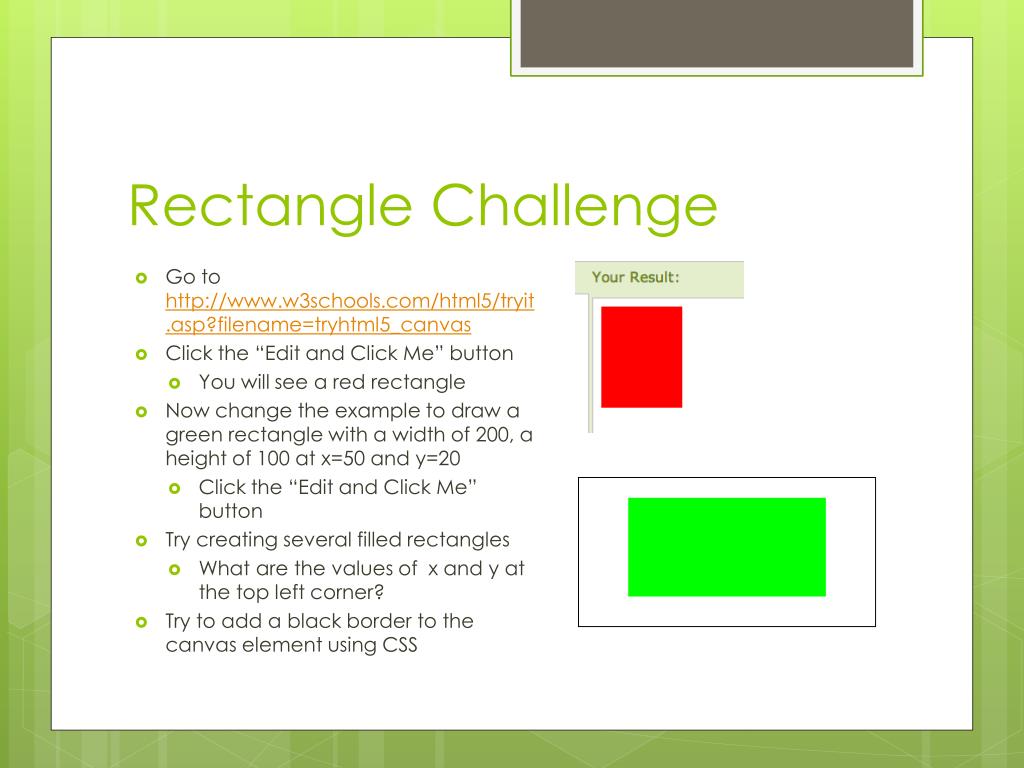 Rectangle Challenge

- Go to http://www.w3schools.com/html5/tryit.asp?filename=tryhtml5_canvas
- Click the “Edit and Click Me” button
  - You will see a red rectangle
- Now change the example to draw a green rectangle with a width of 200, a height of 100 at x=50 and y=20
  - Click the “Edit and Click Me” button
- Try creating several filled rectangles
  - What are the values of  x and y at the top left corner?
- Try to add a black border to the canvas element using CSS

Your Result: